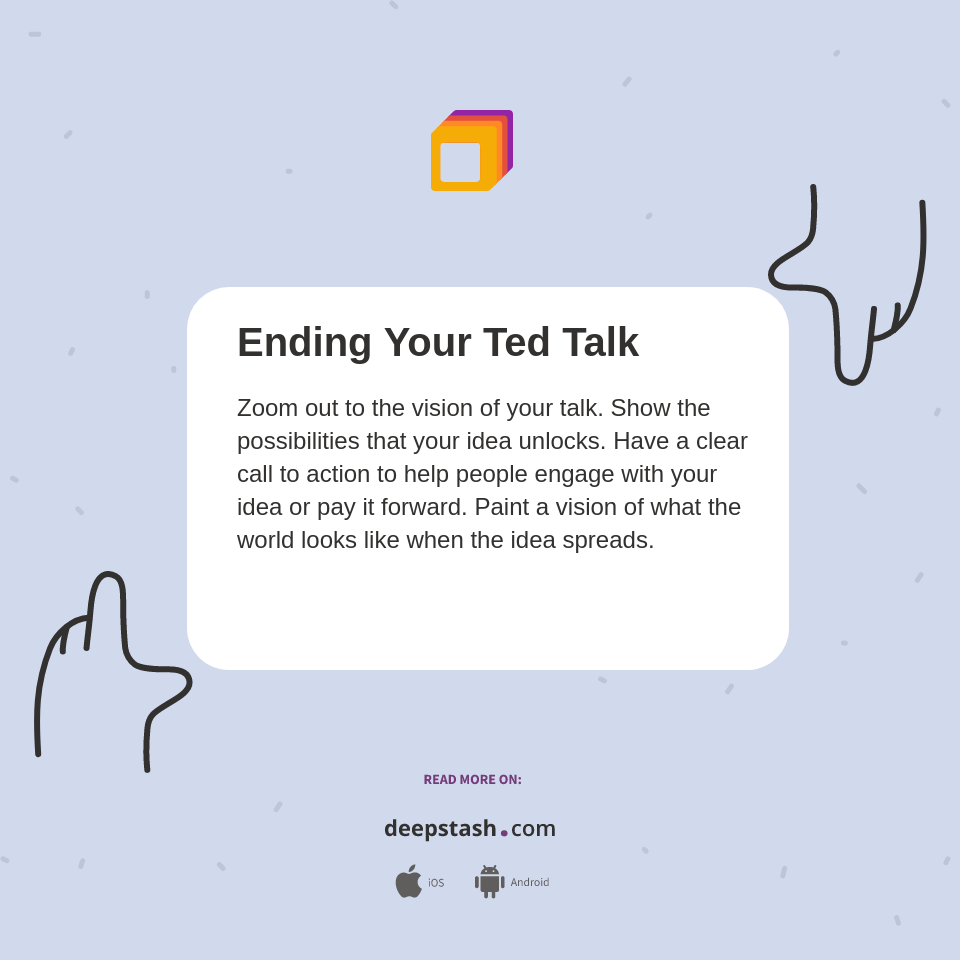 Ending Your Ted Talk

Zoom out to the vision of your talk. Show the possibilities that your idea unlocks. Have a clear call to action to help people engage with your idea or pay it forward. Paint a vision of what the world looks like when the idea spreads.

READ MORE ON:

deepstash.com

iOS Android